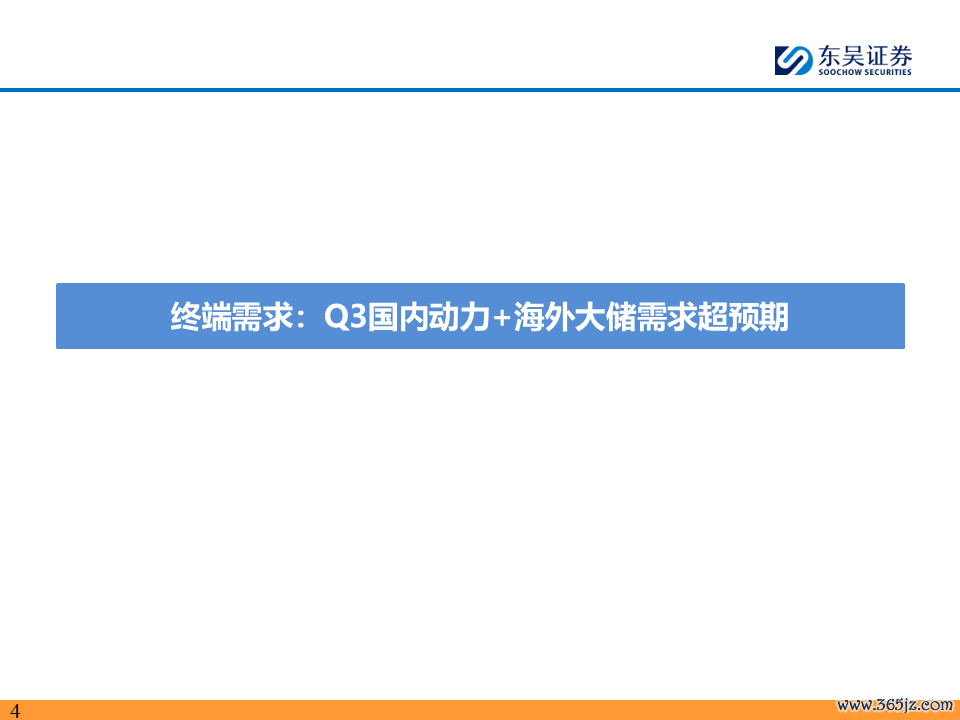 东吴证券
SOOCHOW SECURITIES

终端需求：Q3国内动力+海外大储需求超预期

4

www.365jz.com